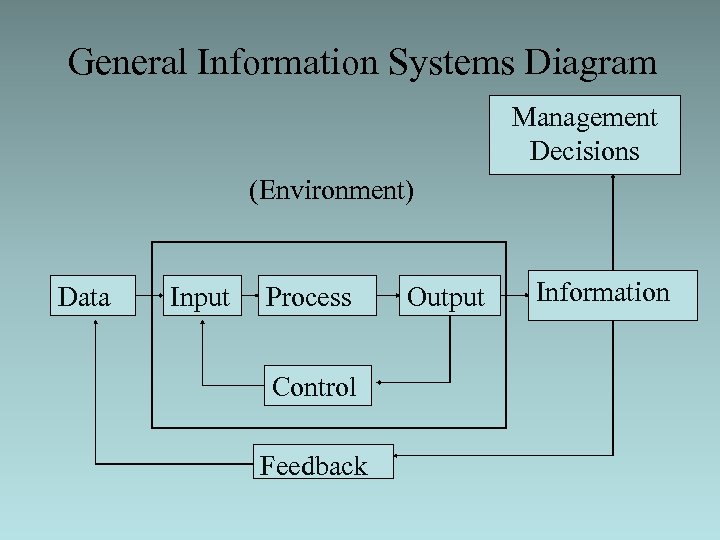 General Information Systems Diagram

Management Decisions

(Environment)

Data

Input

Process

Output

Information

Control

Feedback